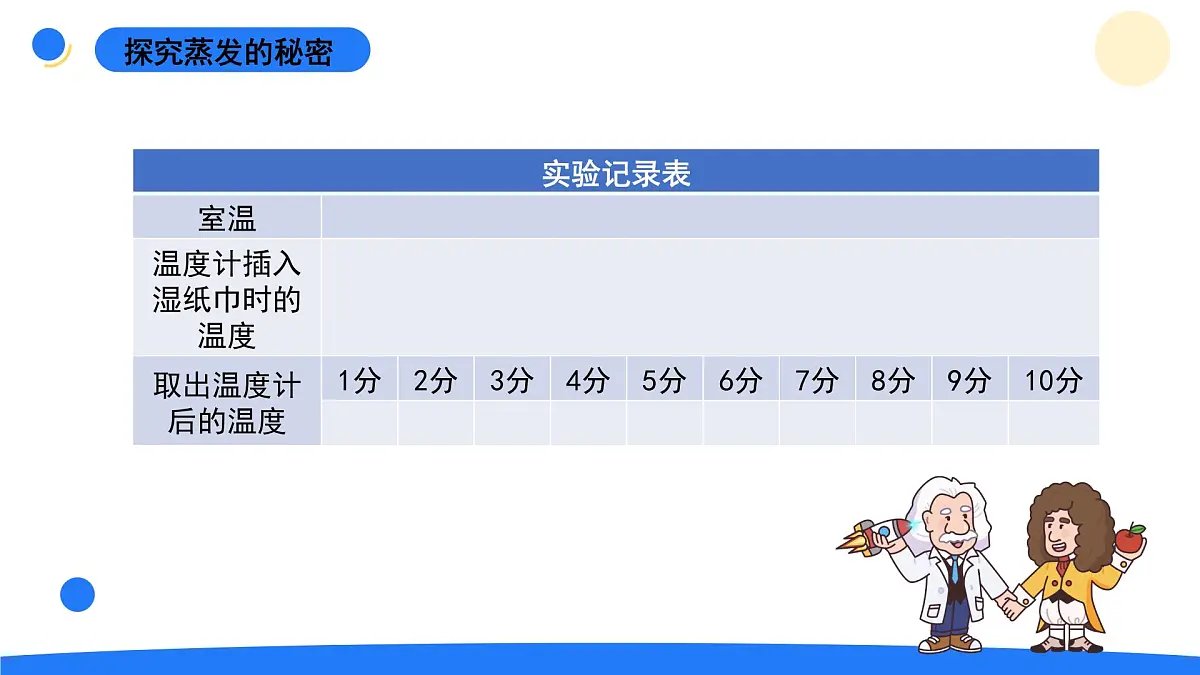 探究蒸发的秘密

| 实验记录表 | | | | | | | | | | |
|---|---|---|---|---|---|---|---|---|---|---|
| 室温 | | | | | | | | | | |
| 温度计插入湿纸巾时的温度 | | | | | | | | | | |
| 取出温度计后的温度 | 1分 | 2分 | 3分 | 4分 | 5分 | 6分 | 7分 | 8分 | 9分 | 10分 |
| | | | | | | | | | | |